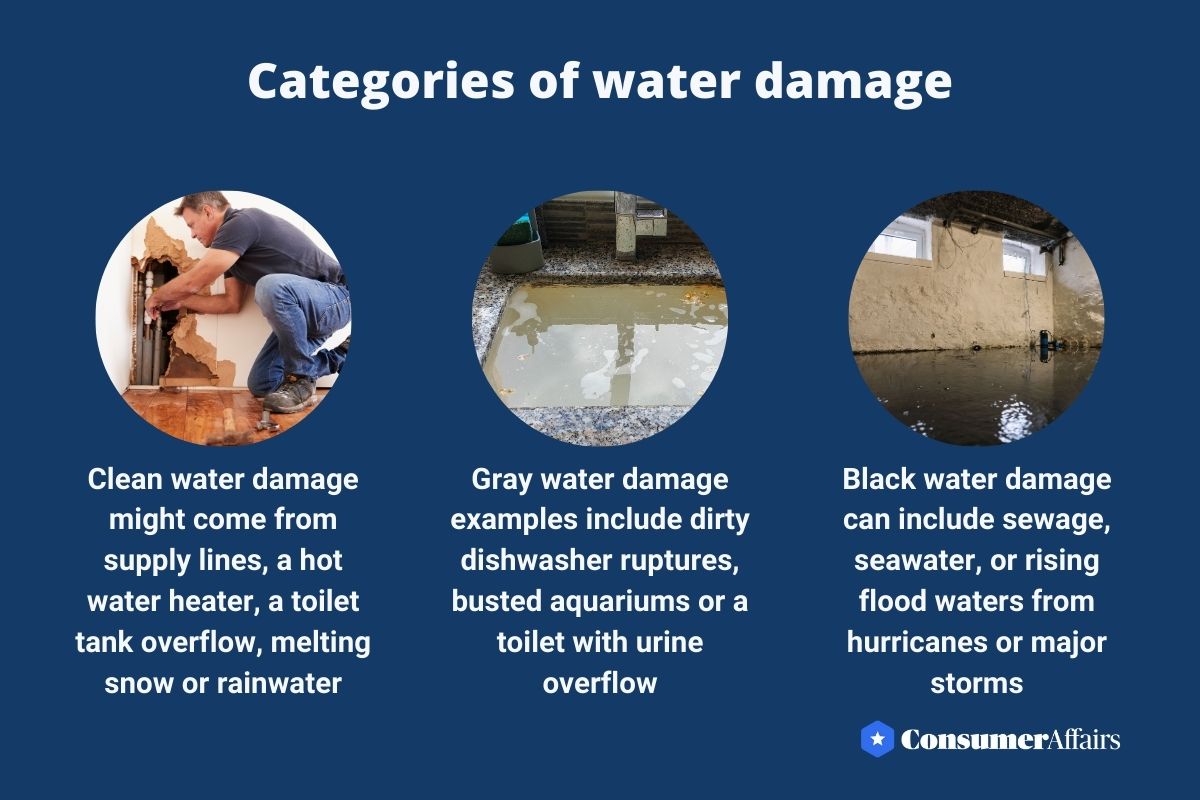 Categories of water damage

Clean water damage might come from supply lines, a hot water heater, a toilet tank overflow, melting snow or rainwater

Gray water damage examples include dirty dishwasher ruptures, busted aquariums or a toilet with urine overflow

Black water damage can include sewage, seawater, or rising flood waters from hurricanes or major storms

ConsumerAffairs